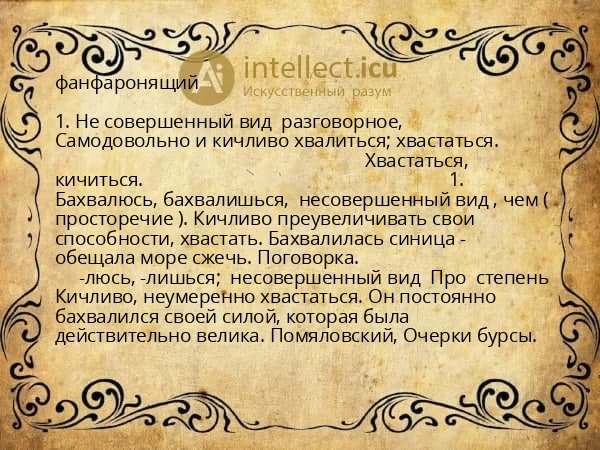 intellect.icu
Искусственный разум

фанфаронящий

1. Не совершенный вид разговорное, Самодовольно и кичливо хвалиться; хвастаться. Хвастаться, кичиться. 1. Бахвалюсь, бахвалишься, несовершенный вид , чем ( просторечие ). Кичливо преувеличивать свои способности, хвастать. Бахвалилась синица - обещала море сжечь. Поговорка.

-люсь, -лишься; несовершенный вид Про степень Кичливо, неумеренно хвастаться. Он постоянно бахвалился своей силой, которая была действительно велика. Помяловский, Очерки бурсы.